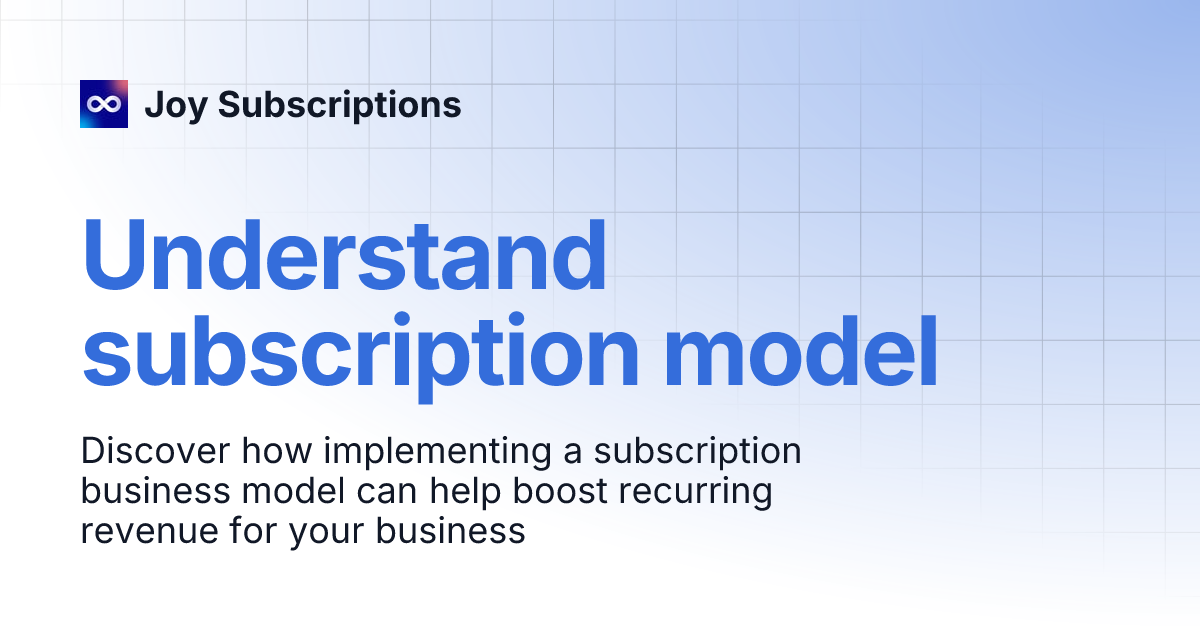 Joy Subscriptions

Understand subscription model

Discover how implementing a subscription business model can help boost recurring revenue for your business